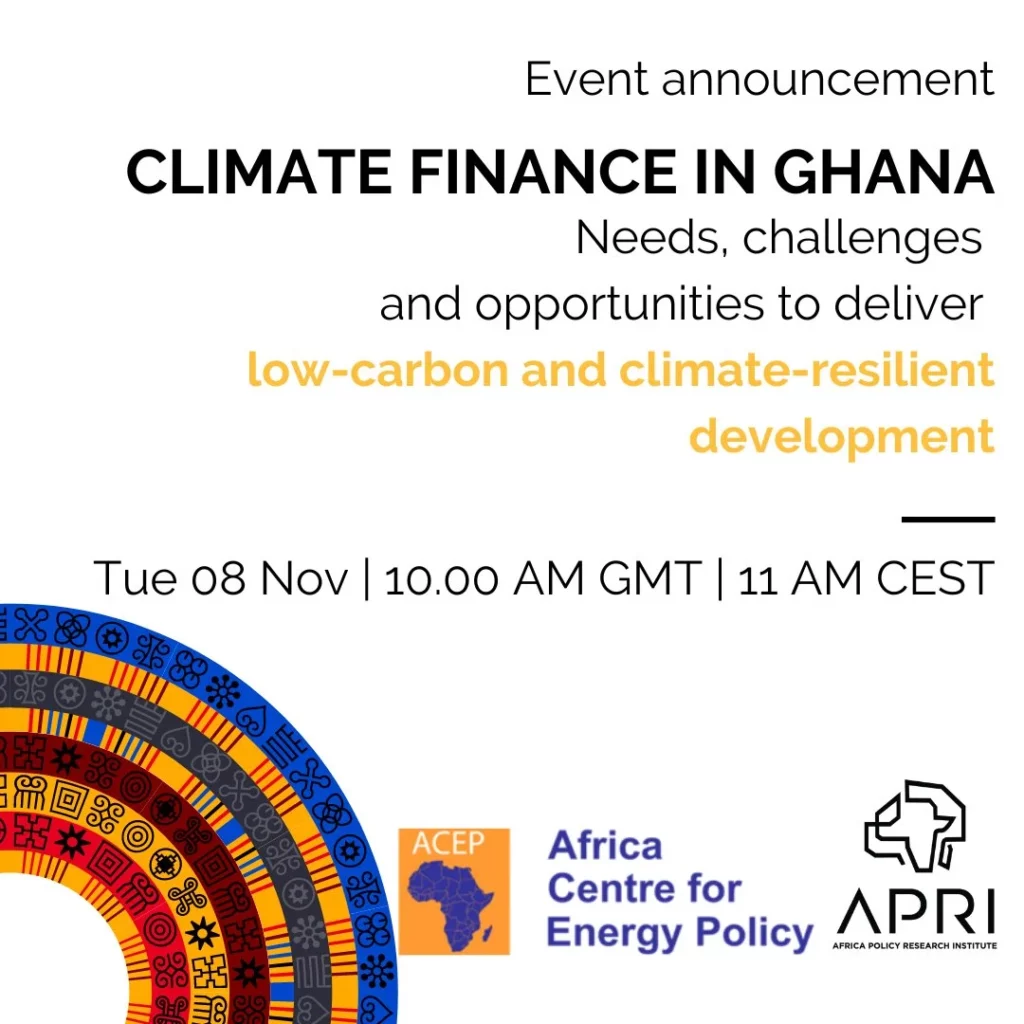 Event announcement

CLIMATE FINANCE IN GHANA

Needs, challenges and opportunities to deliver low-carbon and climate-resilient development

Tue 08 Nov | 10.00 AM GMT | 11 AM CEST

ACEP

Africa Centre for Energy Policy

APRI

AFRICA POLICY RESEARCH INSTITUTE